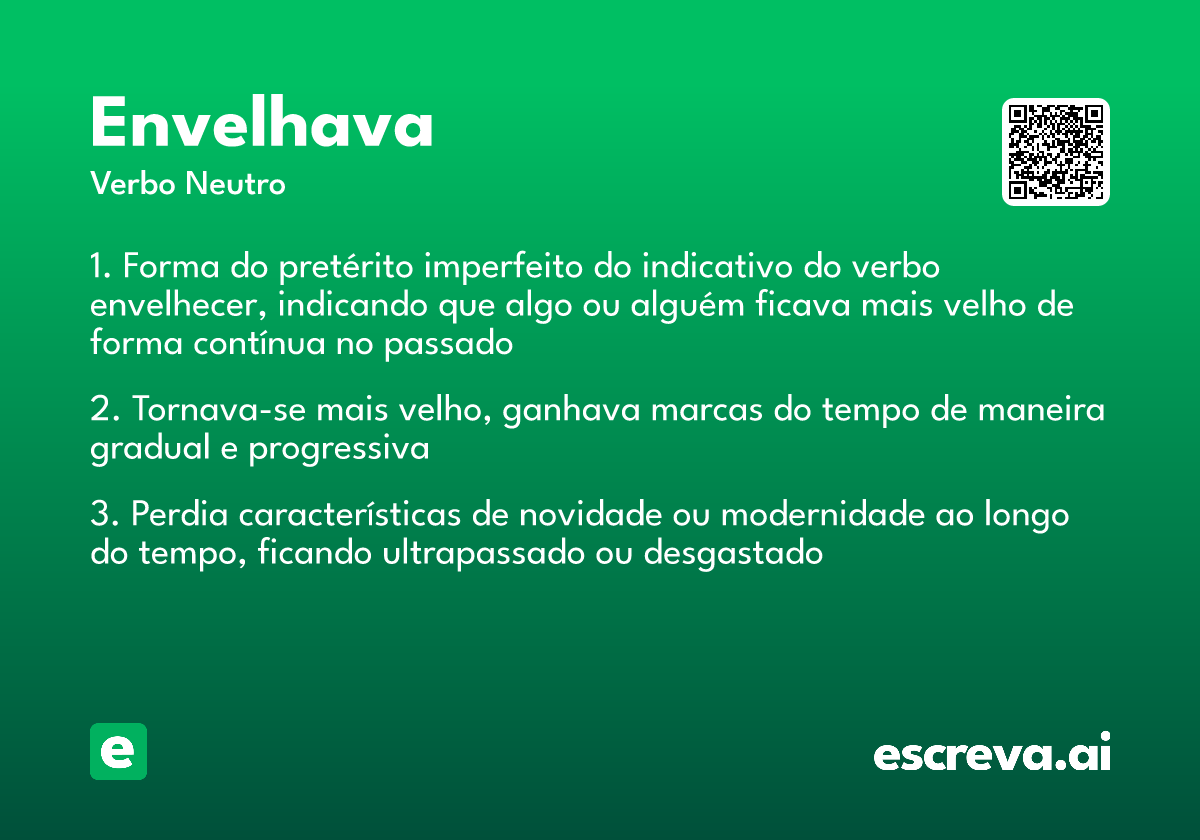 Envelhava
Verbo Neutro

1. Forma do pretérito imperfeito do indicativo do verbo envelhecer, indicando que algo ou alguém ficava mais velho de forma contínua no passado

2. Tornava-se mais velho, ganhava marcas do tempo de maneira gradual e progressiva

3. Perdia características de novidade ou modernidade ao longo do tempo, ficando ultrapassado ou desgastado

e

escreva.ai